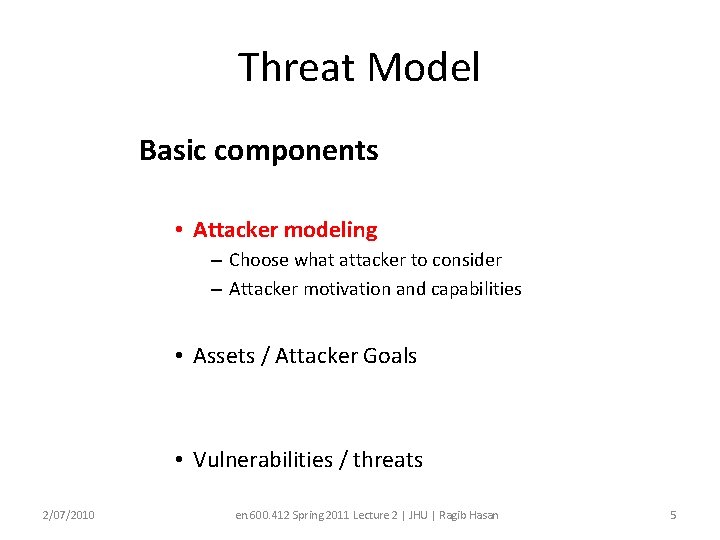 Threat Model

Basic components

• Attacker modeling
– Choose what attacker to consider
– Attacker motivation and capabilities

• Assets / Attacker Goals

• Vulnerabilities / threats

2/07/2010 en.600.412 Spring 2011 Lecture 2 | JHU | Ragib Hasan 5